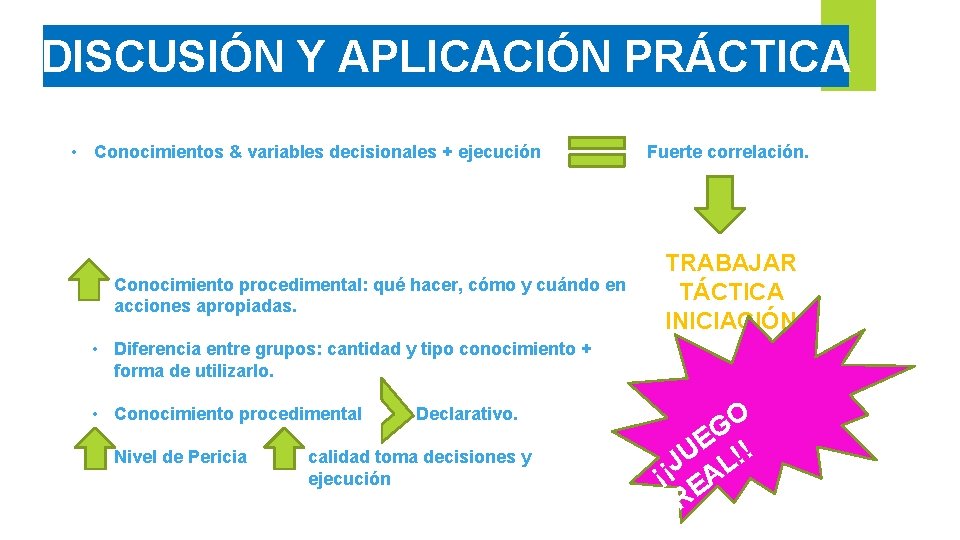 DISCUSIÓN Y APLICACIÓN PRÁCTICA

• Conocimientos & variables decisionales + ejecución

Fuerte correlación.

TRABAJAR TÁCTICA INICIACIÓN

Conocimiento procedimental: qué hacer, cómo y cuándo en acciones apropiadas.

• Diferencia entre grupos: cantidad y tipo conocimiento + forma de utilizarlo.

• Conocimiento procedimental Declarativo.

Nivel de Pericia calidad toma decisiones y ejecución

¡¡JUEGO REAL!!